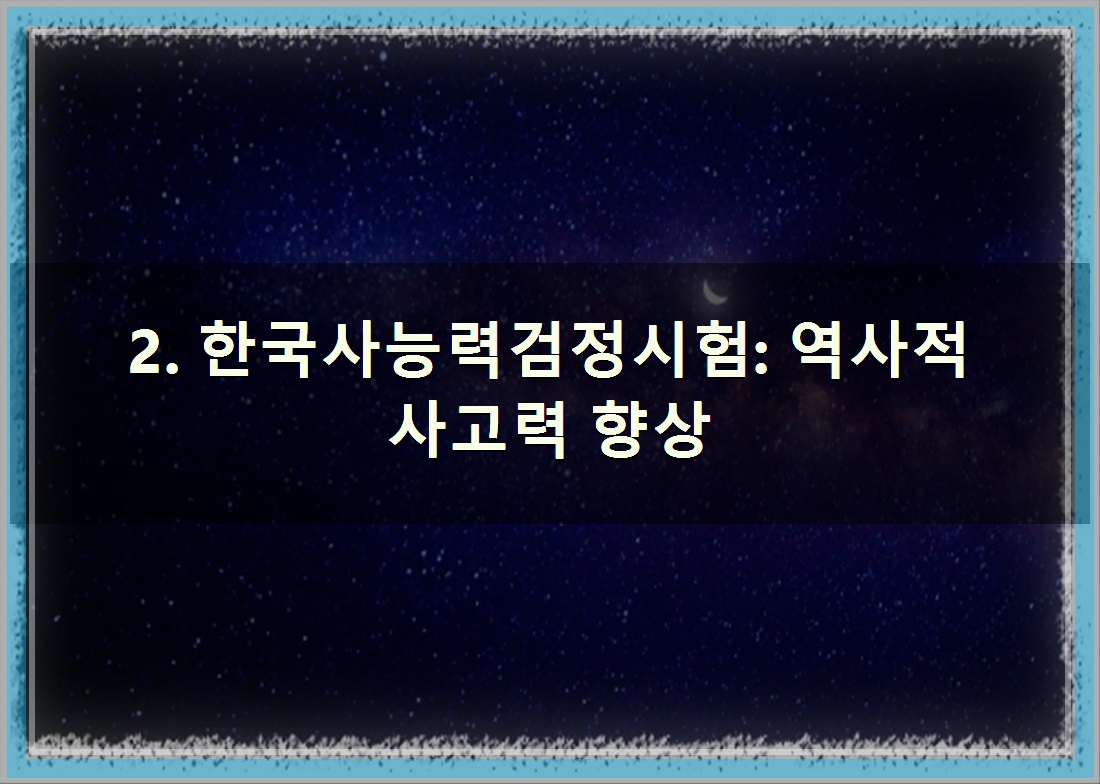 2. 한국사능력검정시험: 역사적 사고력 향상